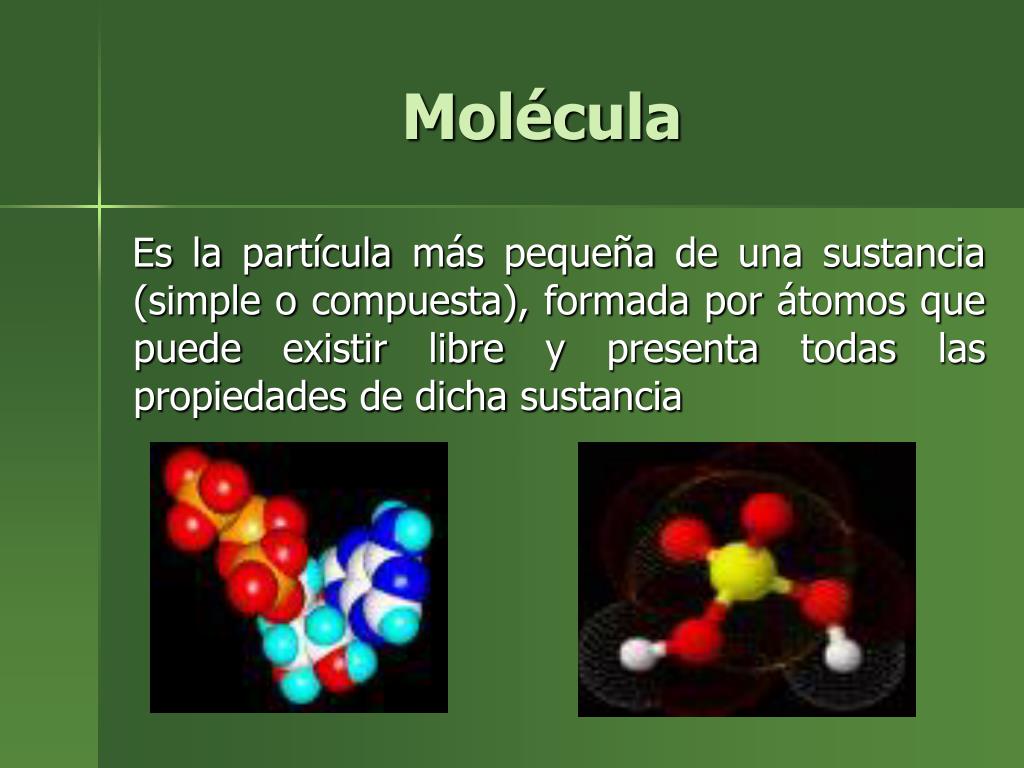 Molécula

Es la partícula más pequeña de una sustancia (simple o compuesta), formada por átomos que puede existir libre y presenta todas las propiedades de dicha sustancia